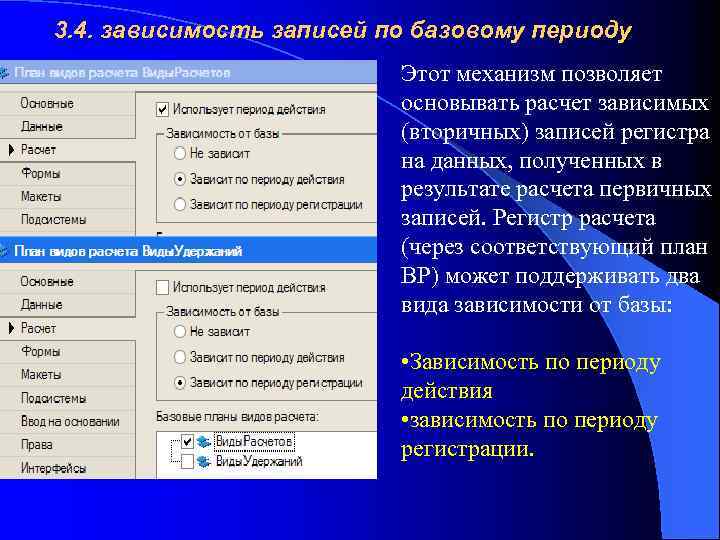 3.4. зависимость записей по базовому периоду

План видов расчета ВидыРасчетов

Основные
Данные
Расчет
Формы
Макеты
Подсистемы

Использует период действия
Зависимость от базы
Не зависит
Зависит по периоду действия
Зависит по периоду регистрации

План видов расчета ВидыУдержаний

Основные
Данные
Расчет
Формы
Макеты
Подсистемы
Ввод на основании
Права
Интерфейсы

Использует период действия
Зависимость от базы
Не зависит
Зависит по периоду действия
Зависит по периоду регистрации
Базовые планы видов расчета:
ВидыРасчетов
ВидыУдержаний

Этот механизм позволяет основывать расчет зависимых (вторичных) записей регистра на данных, полученных в результате расчета первичных записей. Регистр расчета (через соответствующий план ВР) может поддерживать два вида зависимости от базы:

•Зависимость по периоду действия
•зависимость по периоду регистрации.